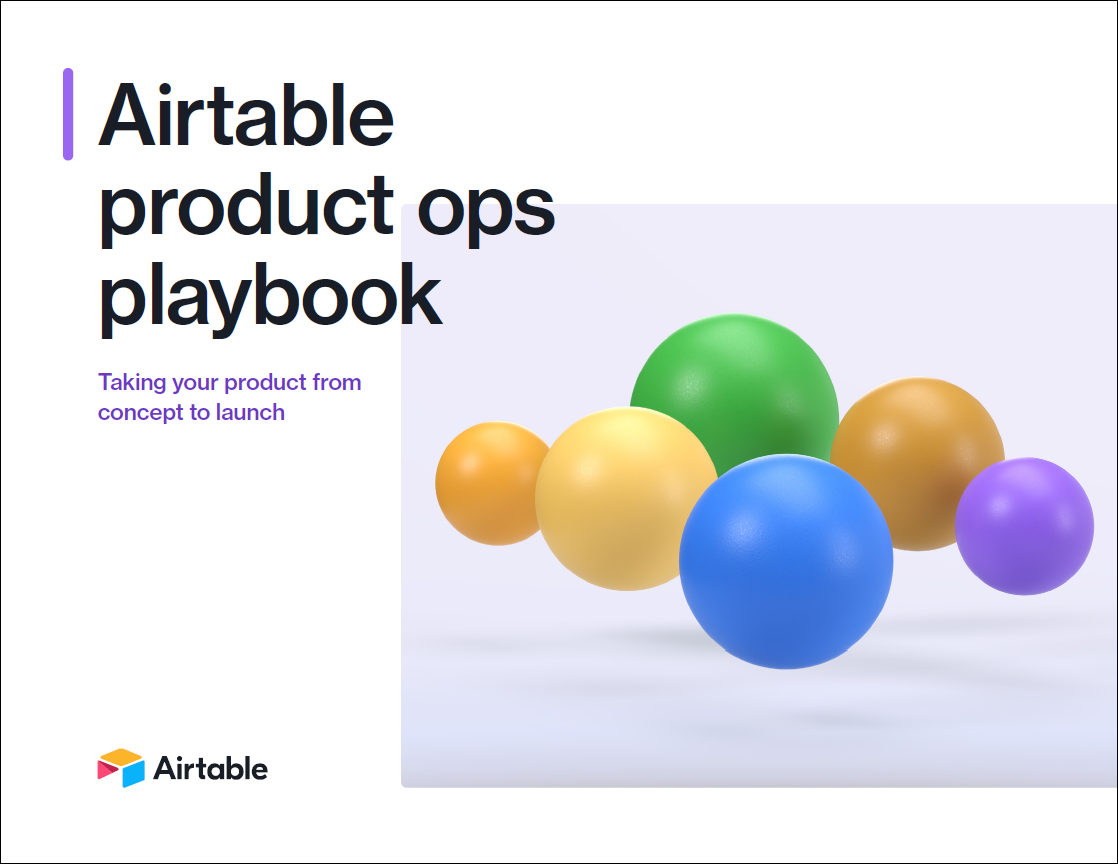 Airtable product ops playbook

Taking your product from concept to launch

Airtable